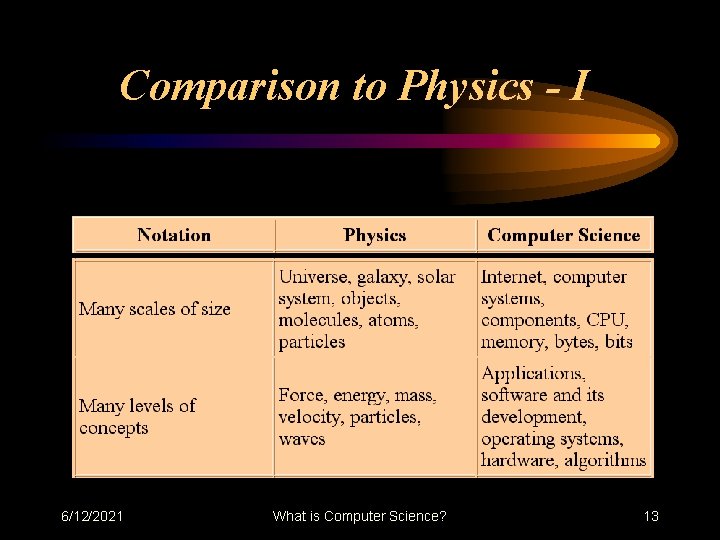 Comparison to Physics - I

| Notation | Physics | Computer Science |
|---|---|---|
| Many scales of size | Universe, galaxy, solar system, objects, molecules, atoms, particles | Internet, computer systems, components, CPU, memory, bytes, bits |
| Many levels of concepts | Force, energy, mass, velocity, particles, waves | Applications, software and its development, operating systems, hardware, algorithms |

6/12/2021 What is Computer Science? 13